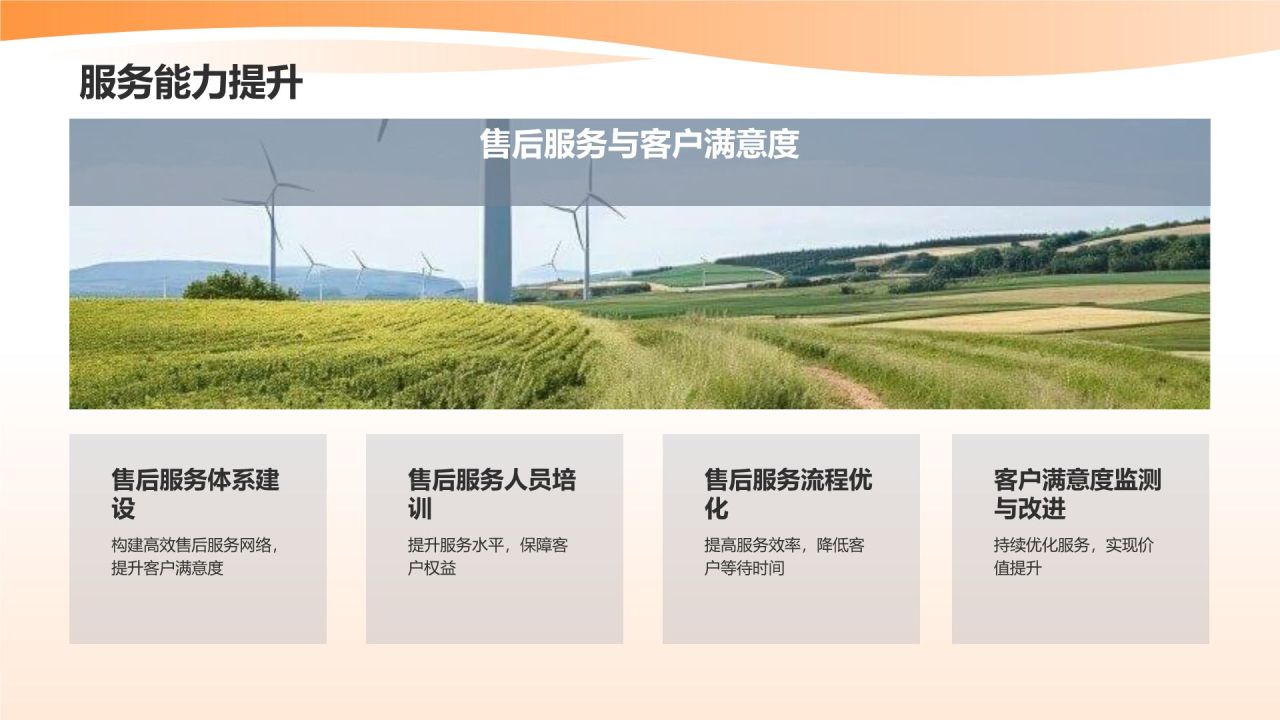 服务能力提升

售后服务与客户满意度

售后服务体系建设

构建高效售后服务网络，提升客户满意度

售后服务人员培训

提升服务水平，保障客户权益

售后服务流程优化

提高服务效率，降低客户等待时间

客户满意度监测与改进

持续优化服务，实现价值提升